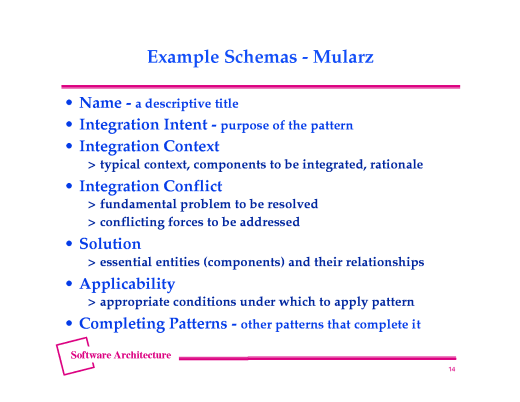 Example Schemas - Mularz

• Name - a descriptive title
• Integration Intent - purpose of the pattern
• Integration Context
> typical context, components to be integrated, rationale
• Integration Conflict
> fundamental problem to be resolved
> conflicting forces to be addressed
• Solution
> essential entities (components) and their relationships
• Applicability
> appropriate conditions under which to apply pattern
• Completing Patterns - other patterns that complete it

Software Architecture

14